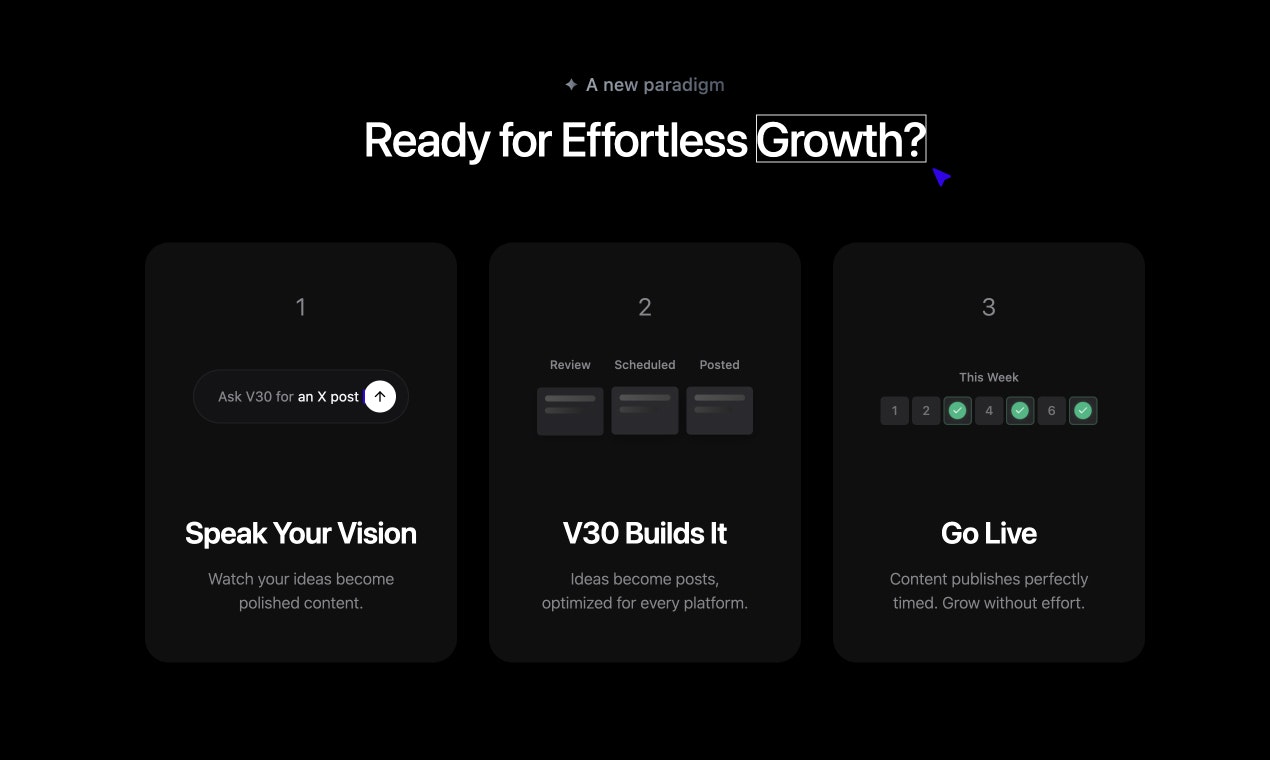 ✦ A new paradigm

Ready for Effortless Growth?

1

Ask V30 for an X post

Speak Your Vision

Watch your ideas become polished content.

2

Review Scheduled Posted

V30 Builds It

Ideas become posts, optimized for every platform.

3

This Week

1 2 4 6

Go Live

Content publishes perfectly timed. Grow without effort.